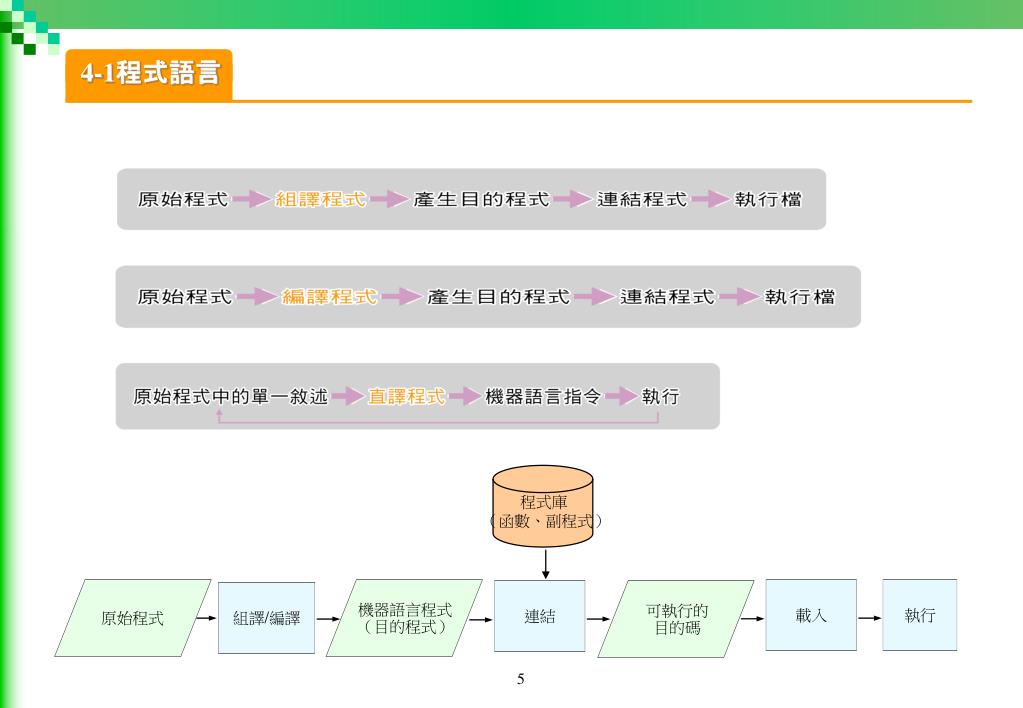 4-1程式語言

原始程式 組譯程式 產生目的程式 連結程式 執行檔

原始程式 編譯程式 產生目的程式 連結程式 執行檔

原始程式中的單一敘述 直譯程式 機器語言指令 執行

程式庫
（函數、副程式）

原始程式

組譯/編譯

機器語言程式
（目的程式）

連結

可執行的
目的碼

載入

執行

5